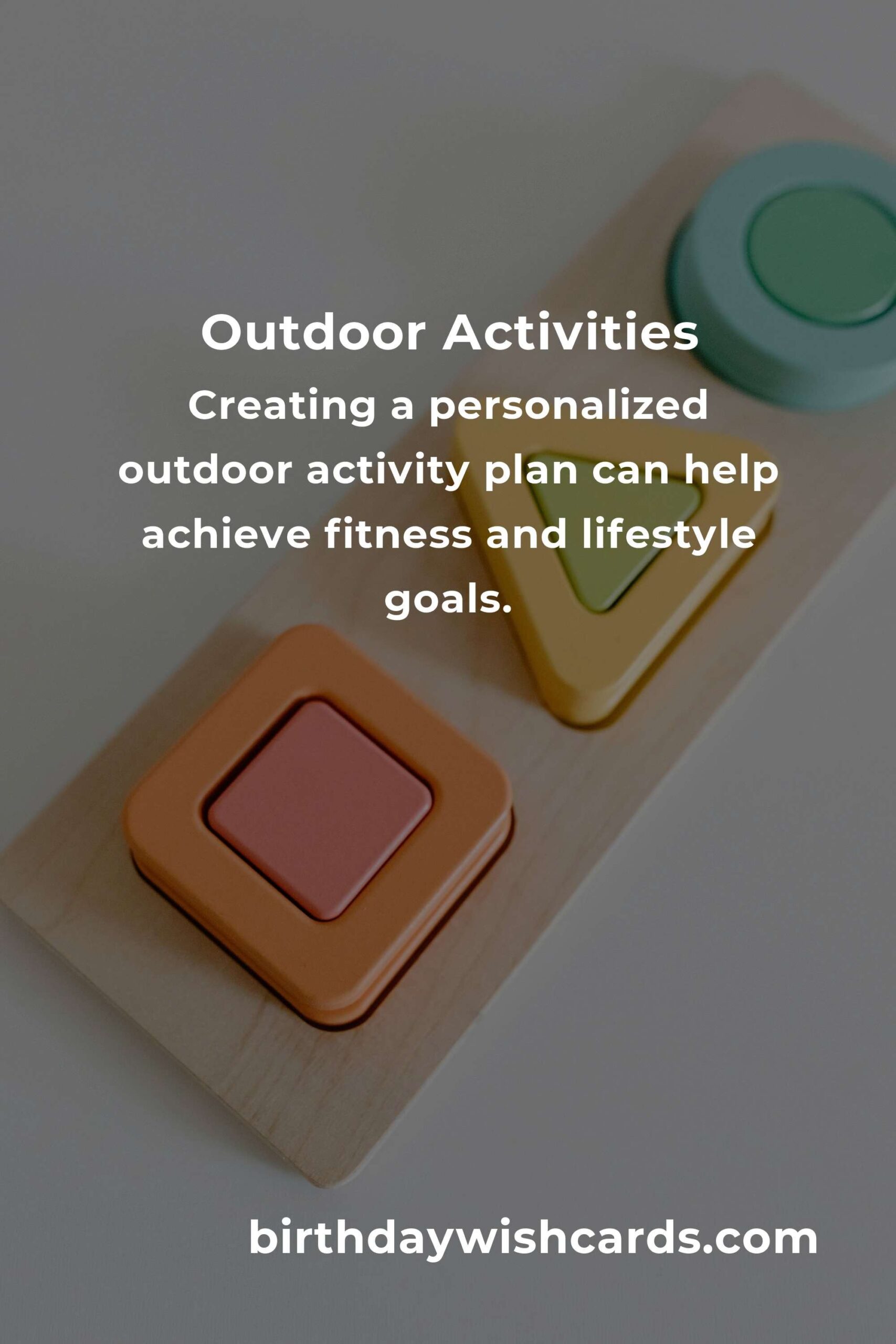 Outdoor Activities

Creating a personalized outdoor activity plan can help achieve fitness and lifestyle goals.

birthdaywishcards.com